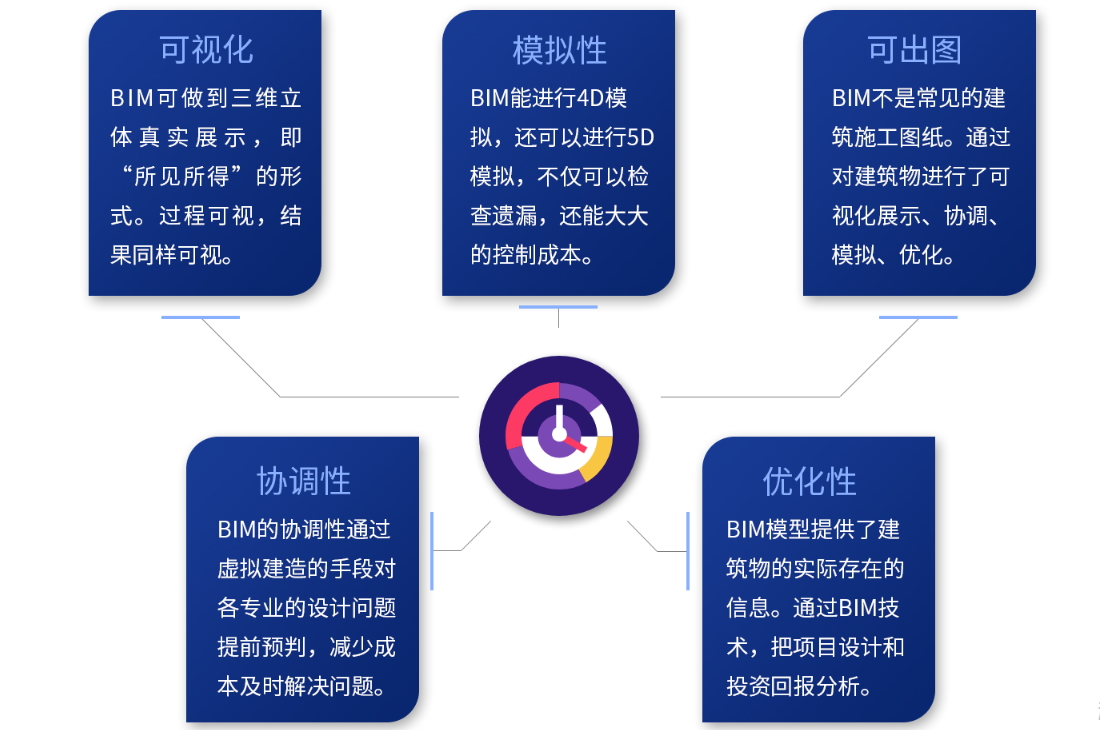 可视化

BIM可做到三维立体真实展示，即“所见所得”的形式。过程可视，结果同样可视。

模拟性

BIM能进行4D模拟，还可以进行5D模拟，不仅可以检查遗漏，还能大大的控制成本。

可出图

BIM不是常见的建筑施工图纸。通过对建筑物进行了可视化展示、协调、模拟、优化。

协调性

BIM的协调性通过虚拟建造的手段对各专业的设计问题提前预判，减少成本及时解决问题。

优化性

BIM模型提供了建筑物的实际存在的信息。通过BIM技术，把项目设计和投资回报分析。